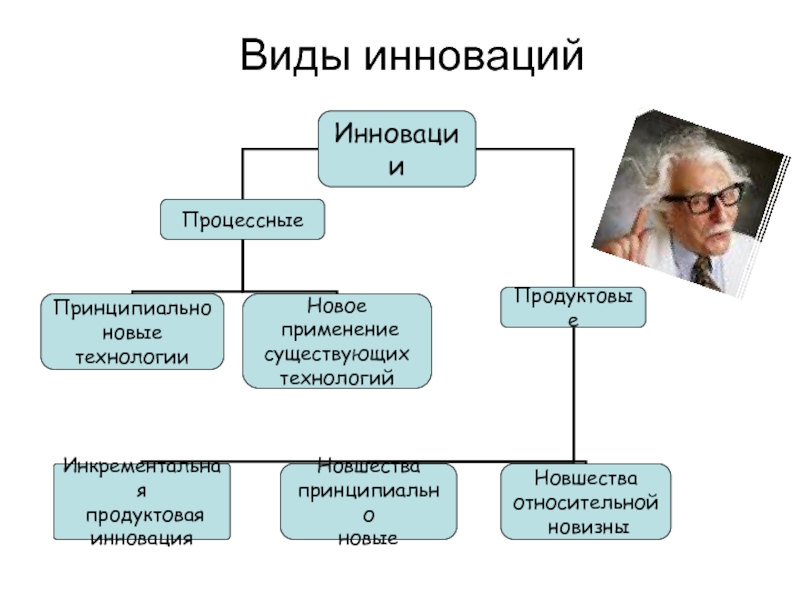 Виды инноваций

Инноваци и

Процессные

Принципиально новые технологии

Новое применение существующих технологий

Продуктовы е

Инкрементальна я продуктовая инновация

Новшества принципиальн о новые

Новшества относительной новизны